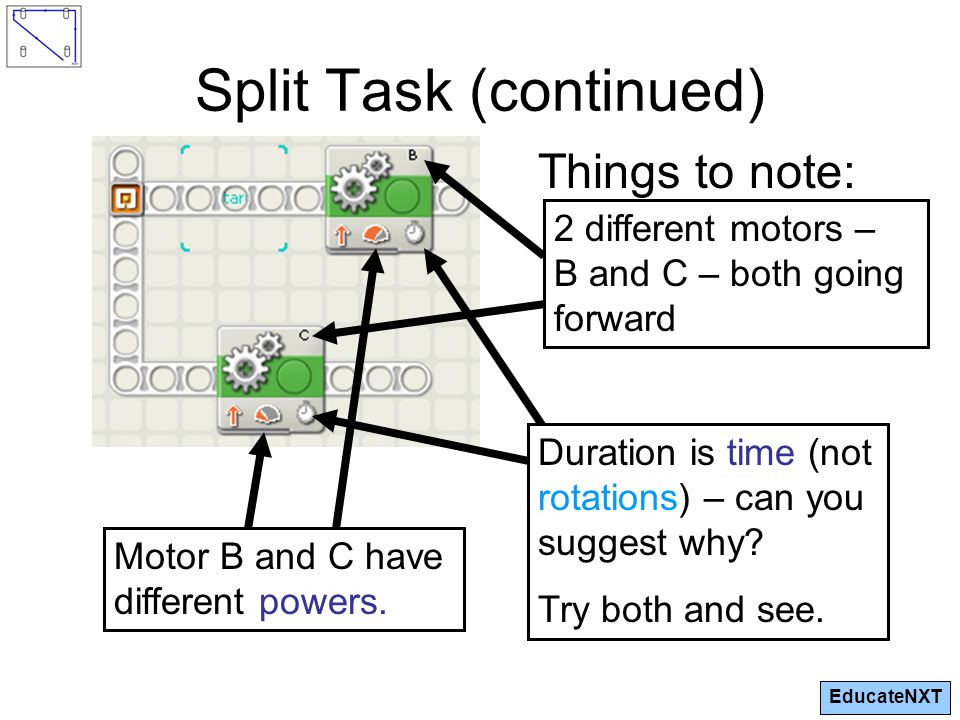 Split Task (continued)

B

C

Things to note:

2 different motors – B and C – both going forward

Duration is time (not rotations) – can you suggest why?

Try both and see.

Motor B and C have different powers.

EducateNXT